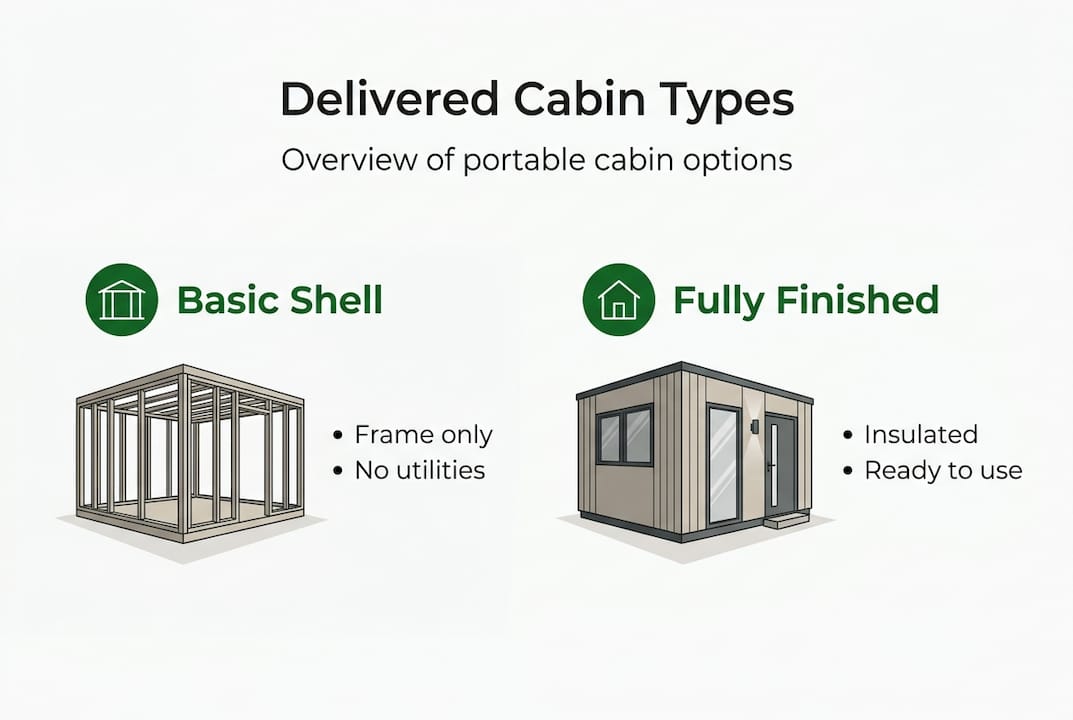 Delivered Cabin Types

Overview of portable cabin options

Basic Shell

• Frame only
• No utilities

Fully Finished

• Insulated
• Ready to use